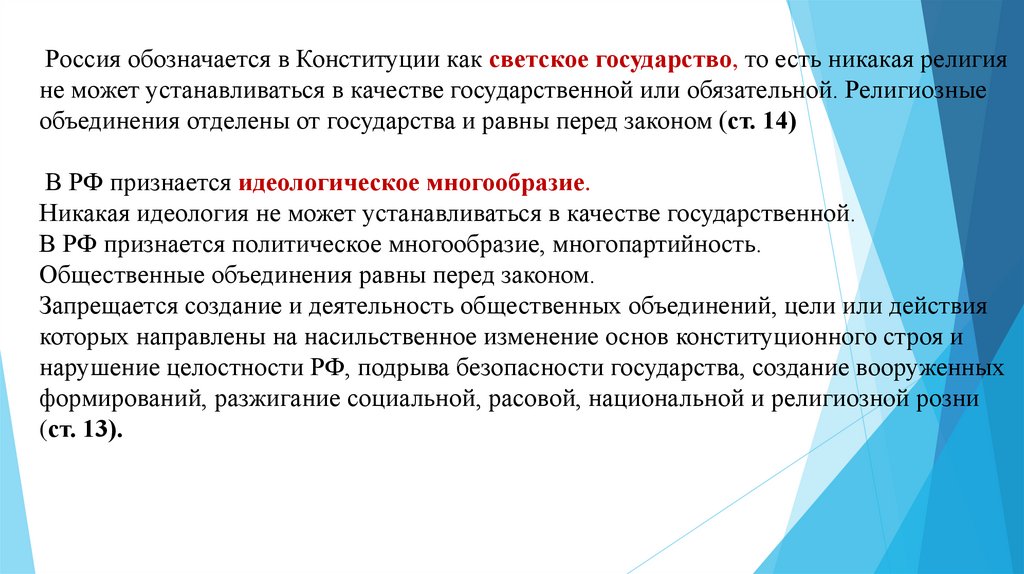 Россия обозначается в Конституции как светское государство, то есть никакая религия не может устанавливаться в качестве государственной или обязательной. Религиозные объединения отделены от государства и равны перед законом (ст. 14)

В РФ признается идеологическое многообразие.
Никакая идеология не может устанавливаться в качестве государственной.
В РФ признается политическое многообразие, многопартийность.
Общественные объединения равны перед законом.
Запрещается создание и деятельность общественных объединений, цели или действия которых направлены на насильственное изменение основ конституционного строя и нарушение целостности РФ, подрыва безопасности государства, создание вооруженных формирований, разжигание социальной, расовой, национальной и религиозной розни (ст. 13).